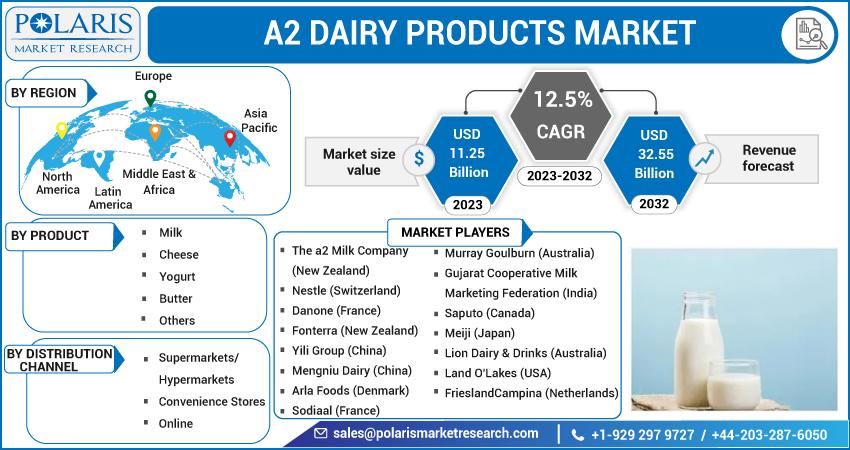 POLARIS
MARKET RESEARCH

A2 DAIRY PRODUCTS MARKET

BY REGION

Europe

Asia Pacific

North America

Latin America

Middle East & Africa

Market size value

USD 11.25 Billion

2023

12.5%

CAGR

2023-2032

USD 32.55 Billion

2032

Revenue forecast

BY PRODUCT

- Milk
- Cheese
- Yogurt
- Butter
- Others

BY DISTRIBUTION CHANNEL

- Supermarkets/ Hypermarkets
- Convenience Stores
- Online

MARKET PLAYERS

- The a2 Milk Company (New Zealand)
- Nestle (Switzerland)
- Danone (France)
- Fonterra (New Zealand)
- Yili Group (China)
- Mengniu Dairy (China)
- Arla Foods (Denmark)
- Sodiaal (France)
- Murray Goulburn (Australia)
- Gujarat Cooperative Milk Marketing Federation (India)
- Saputo (Canada)
- Meiji (Japan)
- Lion Dairy & Drinks (Australia)
- Land O'Lakes (USA)
- FrieslandCampina (Netherlands)

sales@polarismarketresearch.com

+1-929 297 9727 / +44-203-287-6050